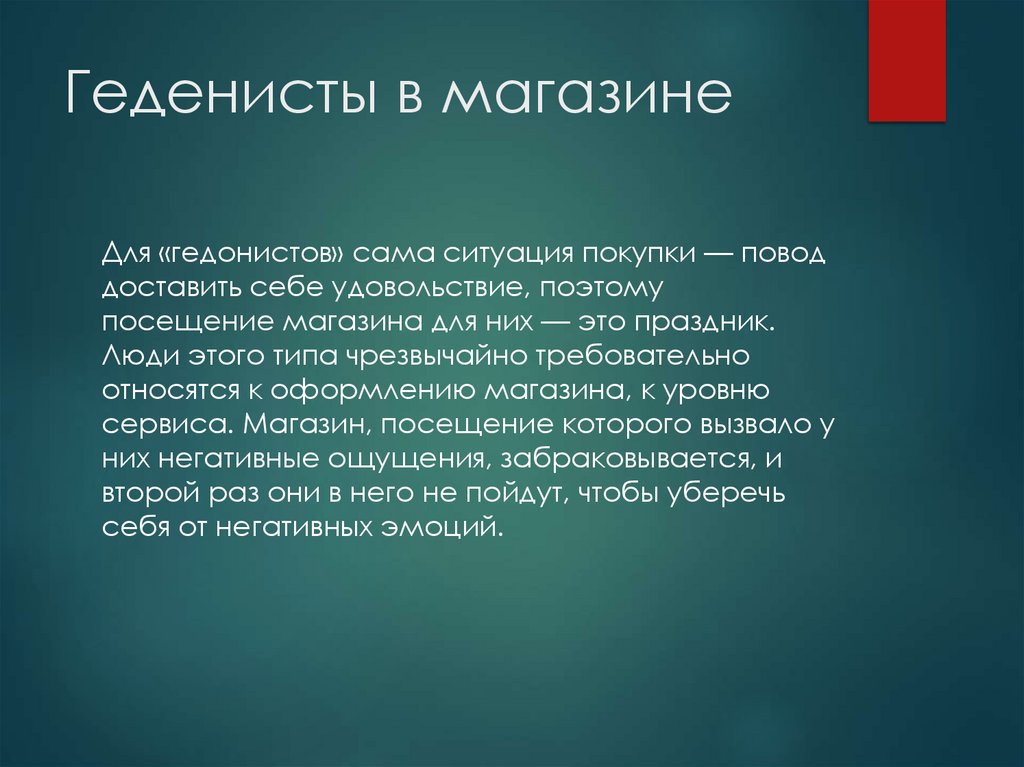 Геденисты в магазине

Для «гедонистов» сама ситуация покупки — повод доставить себе удовольствие, поэтому посещение магазина для них — это праздник. Люди этого типа чрезвычайно требовательно относятся к оформлению магазина, к уровню сервиса. Магазин, посещение которого вызвало у них негативные ощущения, забраковывается, и второй раз они в него не пойдут, чтобы уберечь себя от негативных эмоций.